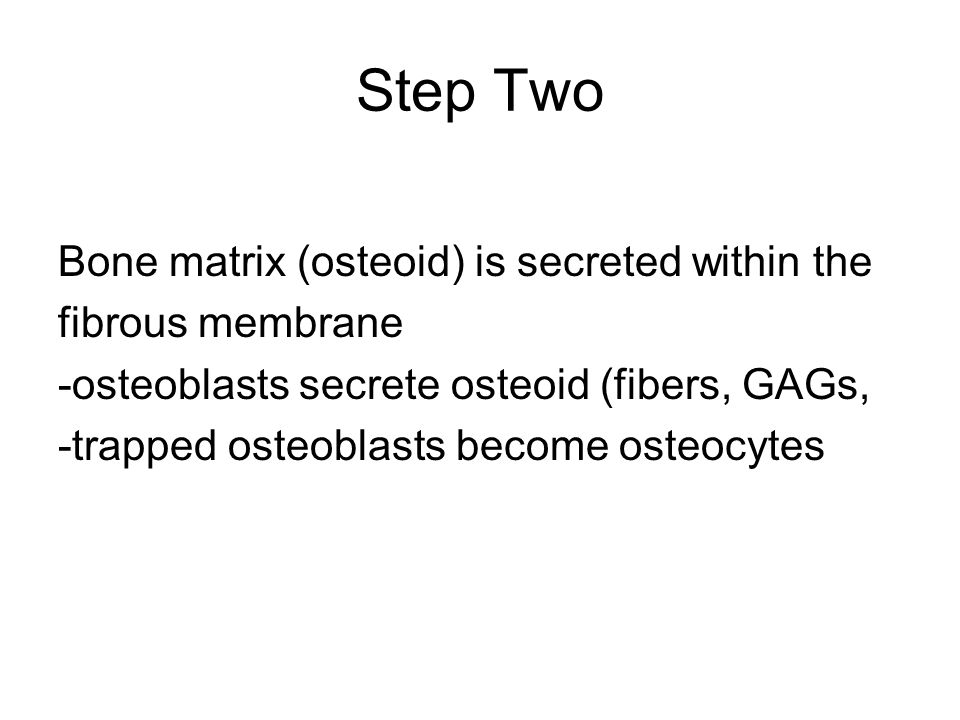 Step Two

Bone matrix (osteoid) is secreted within the fibrous membrane
-osteoblasts secrete osteoid (fibers, GAGs,
-trapped osteoblasts become osteocytes